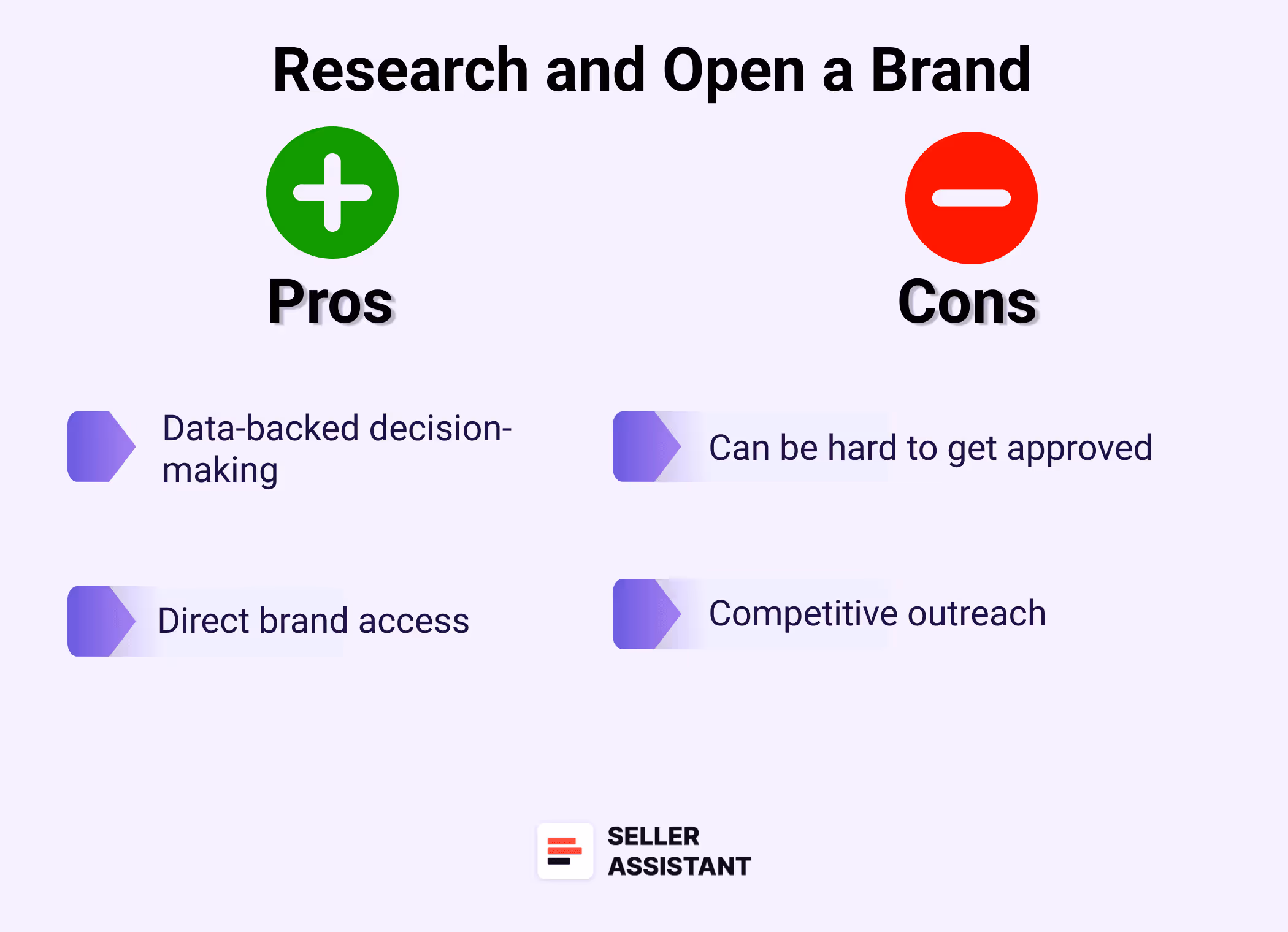 Research and Open a Brand

Pros

Data-backed decision-making

Direct brand access

Cons

Can be hard to get approved

Competitive outreach

SELLER ASSISTANT